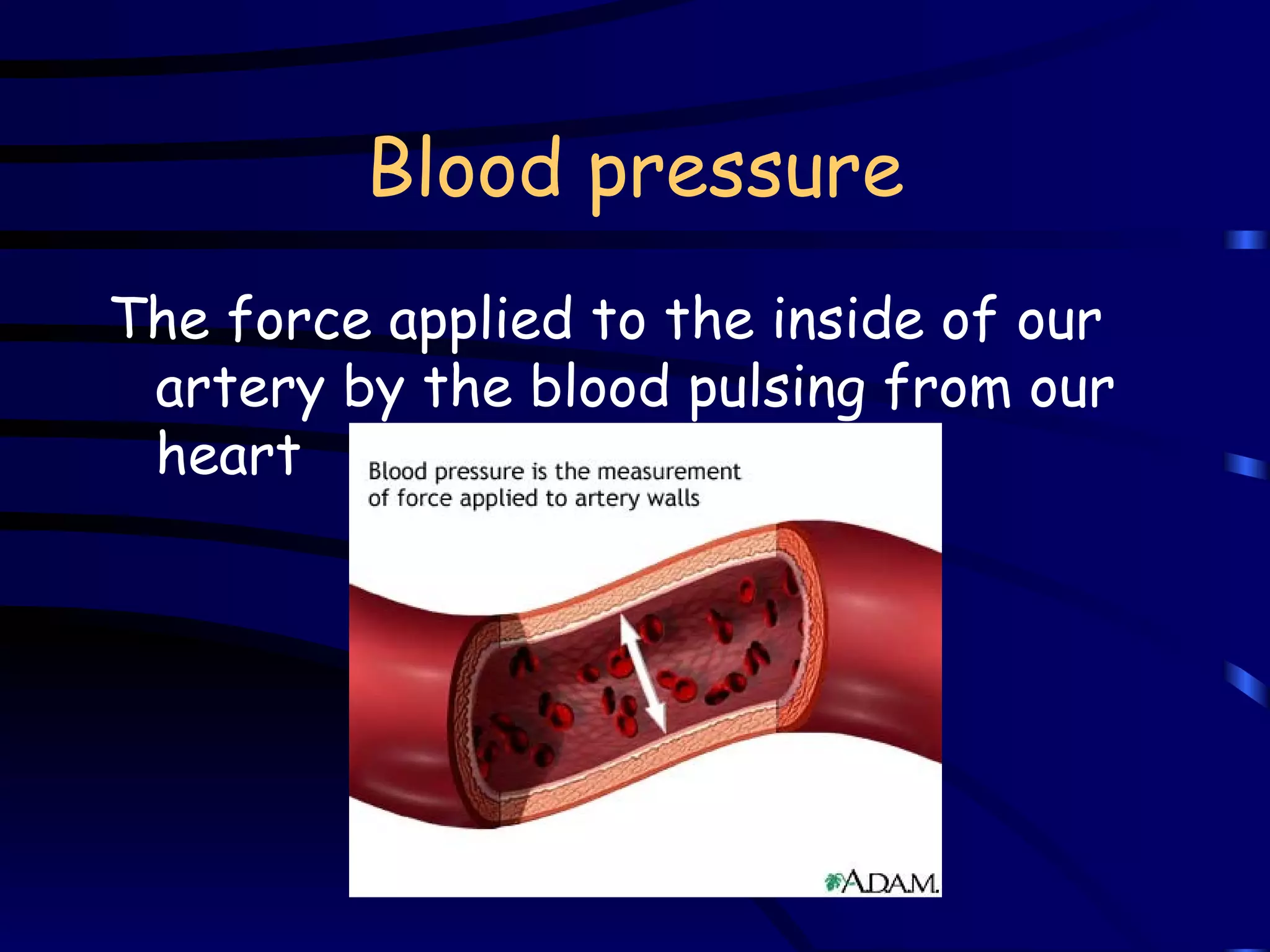 Blood pressure

The force applied to the inside of our artery by the blood pulsing from our heart

Blood pressure is the measurement of force applied to artery walls

A.D.A.M.